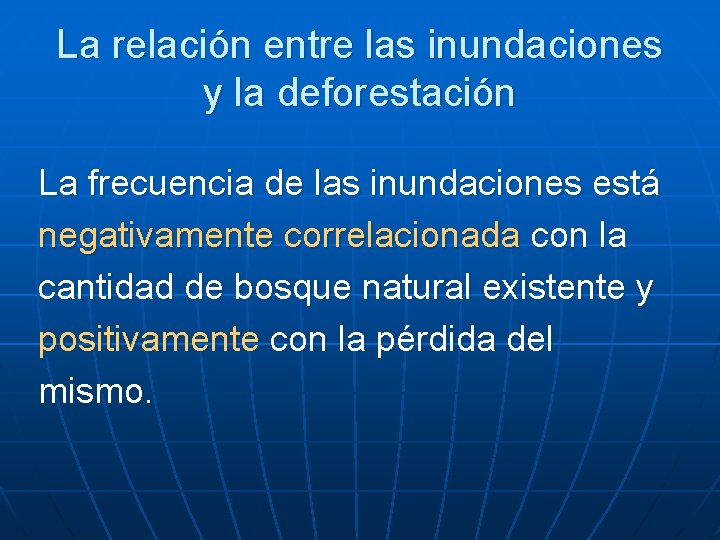 La relación entre las inundaciones y la deforestación

La frecuencia de las inundaciones está negativamente correlacionada con la cantidad de bosque natural existente y positivamente con la pérdida del mismo.